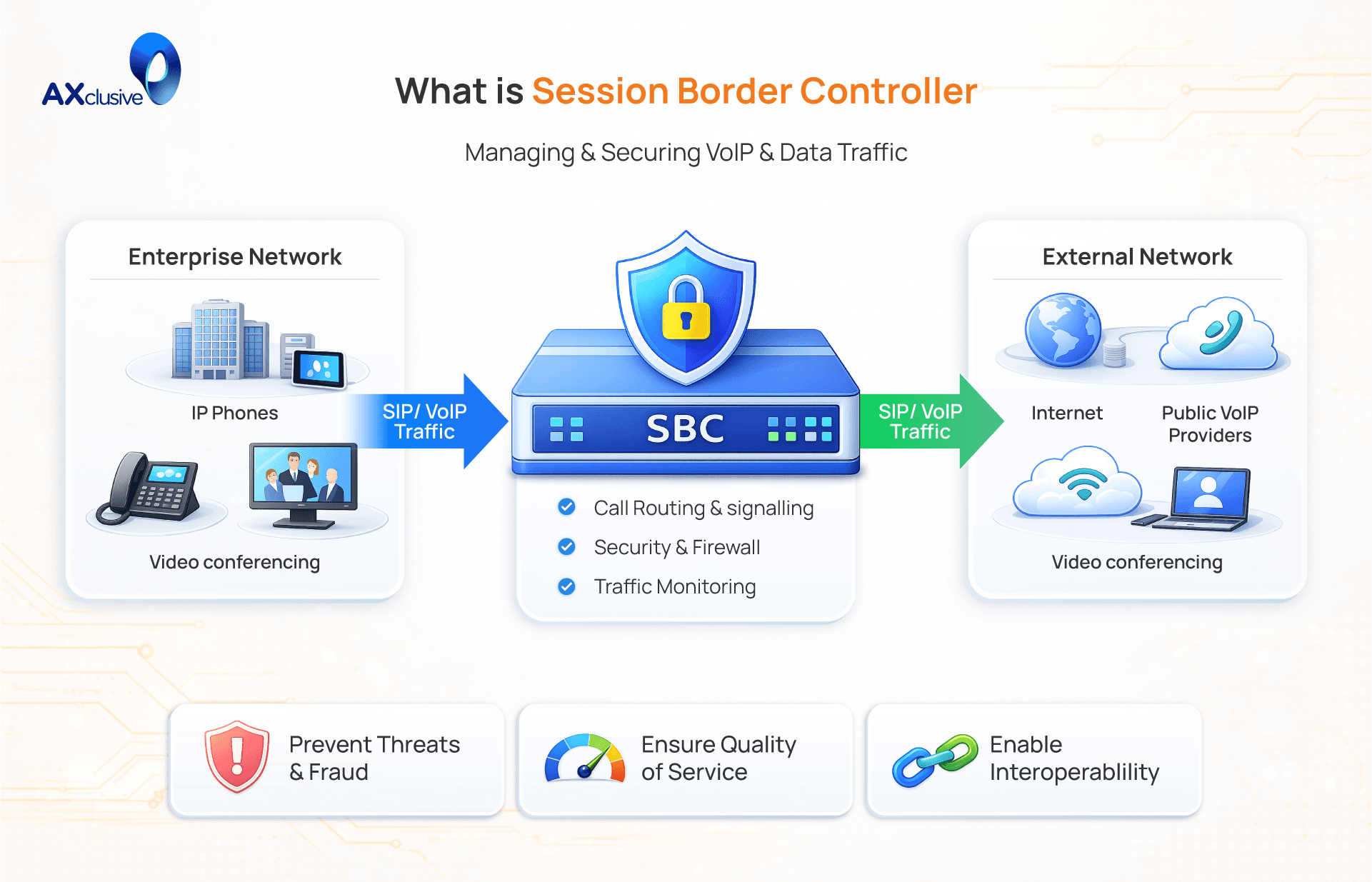 AXclusive

What is Session Border Controller

Managing & Securing VoIP & Data Traffic

Enterprise Network

IP Phones

Video conferencing

SIP/ VoIP Traffic

SBC

Call Routing & signalling

Security & Firewall

Traffic Monitoring

SIP/ VoIP Traffic

External Network

Internet

Public VoIP Providers

Video conferencing

Prevent Threats & Fraud

Ensure Quality of Service

Enable Interoperablility